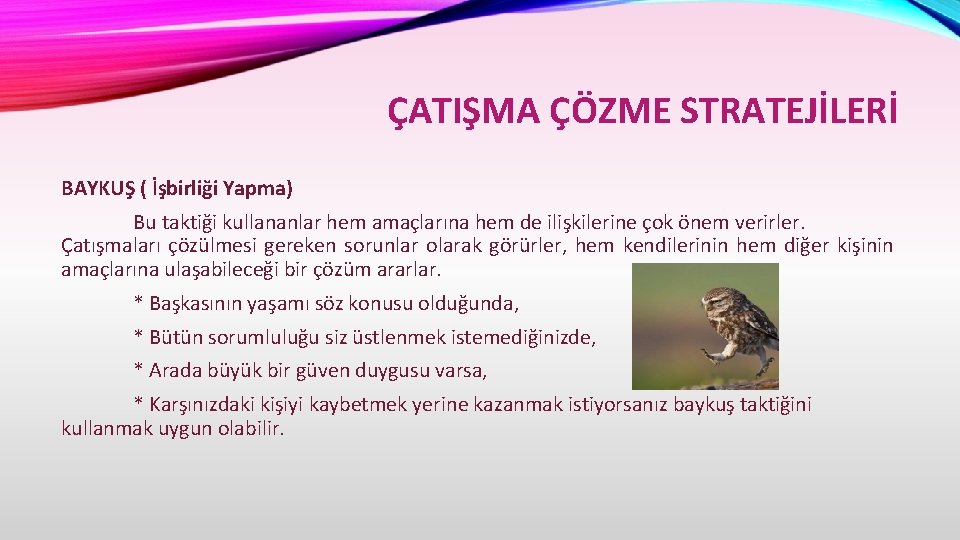 ÇATIŞMA ÇÖZME STRATEJİLERİ

BAYKUŞ ( İşbirliği Yapma)

Bu taktiği kullananlar hem amaçlarına hem de ilişkilerine çok önem verirler. Çatışmaları çözülmesi gereken sorunlar olarak görürler, hem kendilerinin hem diğer kişinin amaçlarına ulaşabileceği bir çözüm ararlar.

* Başkasının yaşamı söz konusu olduğunda,

* Bütün sorumluluğu siz üstlenmek istemediğinizde,

* Arada büyük bir güven duygusu varsa,

* Karşınızdaki kişiyi kaybetmek yerine kazanmak istiyorsanız baykuş taktiğini kullanmak uygun olabilir.